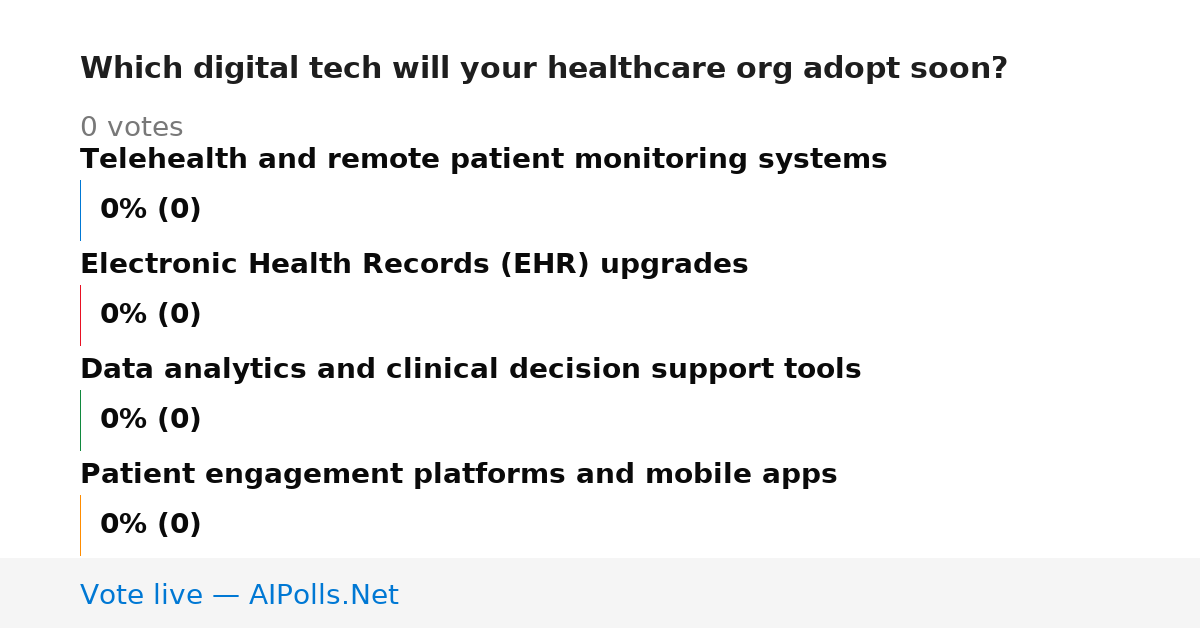 Which digital tech will your healthcare org adopt soon?

0 votes

Telehealth and remote patient monitoring systems

0% (0)

Electronic Health Records (EHR) upgrades

0% (0)

Data analytics and clinical decision support tools

0% (0)

Patient engagement platforms and mobile apps

0% (0)

Vote live — AIPolls.Net